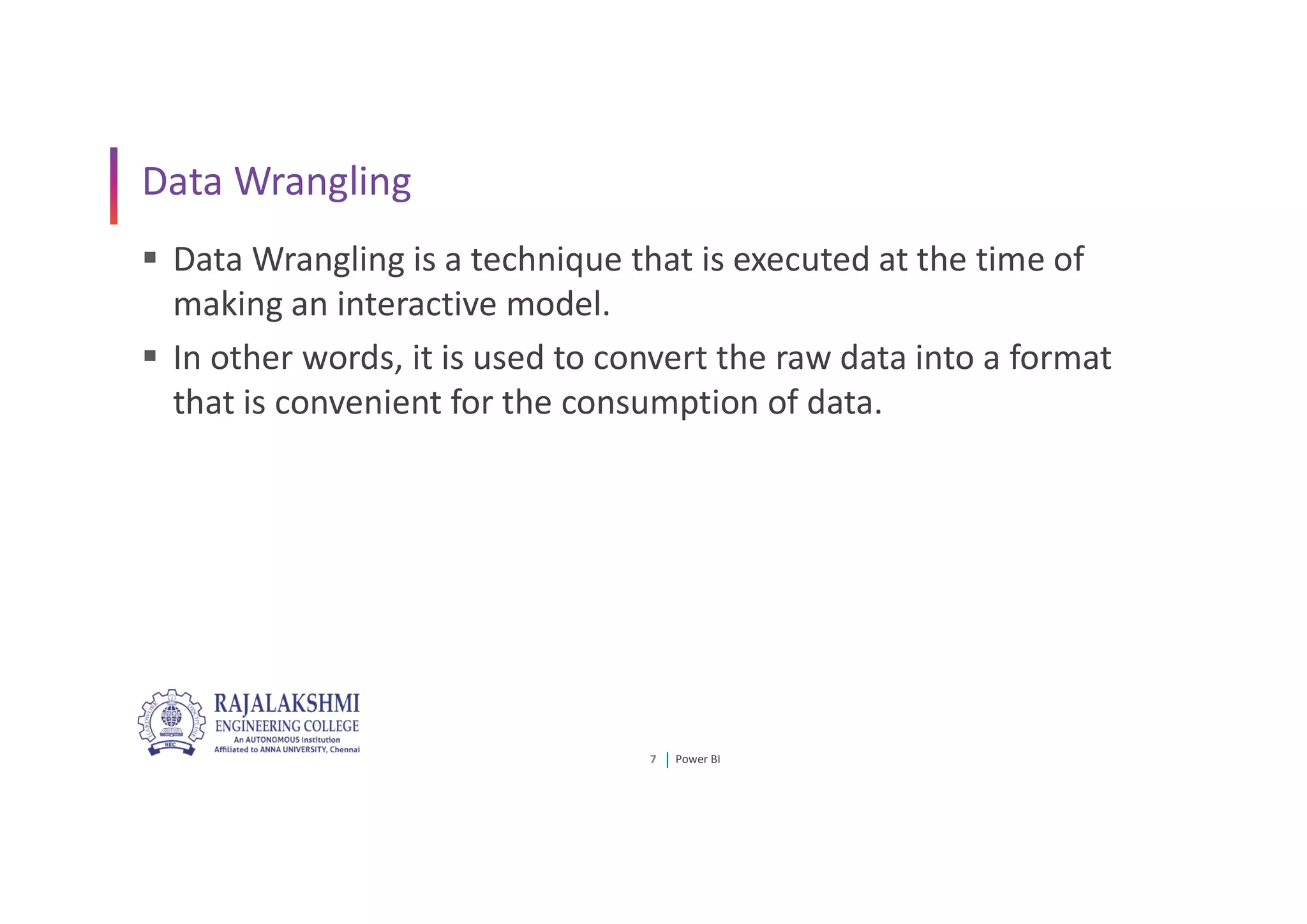 Data Wrangling

▪ Data Wrangling is a technique that is executed at the time of making an interactive model.

▪ In other words, it is used to convert the raw data into a format that is convenient for the consumption of data.

REC

RAJALAKSHMI
ENGINEERING COLLEGE
An AUTONOMOUS Institution
Affiliated to ANNA UNIVERSITY, Chennai

7 | Power BI